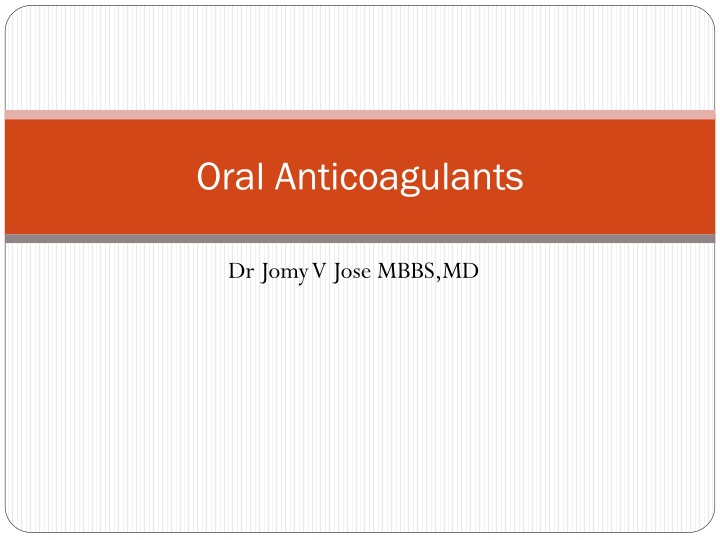 Oral Anticoagulants

Dr Jomy V Jose MBBS,MD